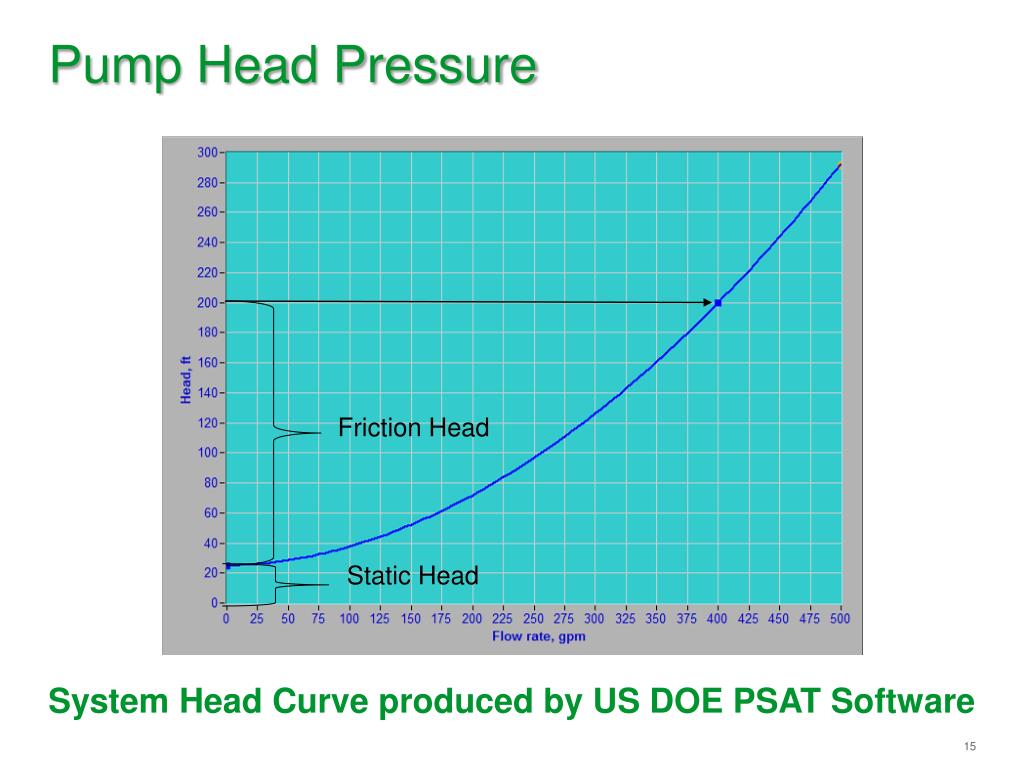 Pump Head Pressure

300
280
260
240
220
200
180
160
140
120
100
80
60
40
20
0

Head, ft

Friction Head

Static Head

0 25 50 75 100 125 150 175 200 225 250 275 300 325 350 375 400 425 450 475 500

Flow rate, gpm

System Head Curve produced by US DOE PSAT Software

15